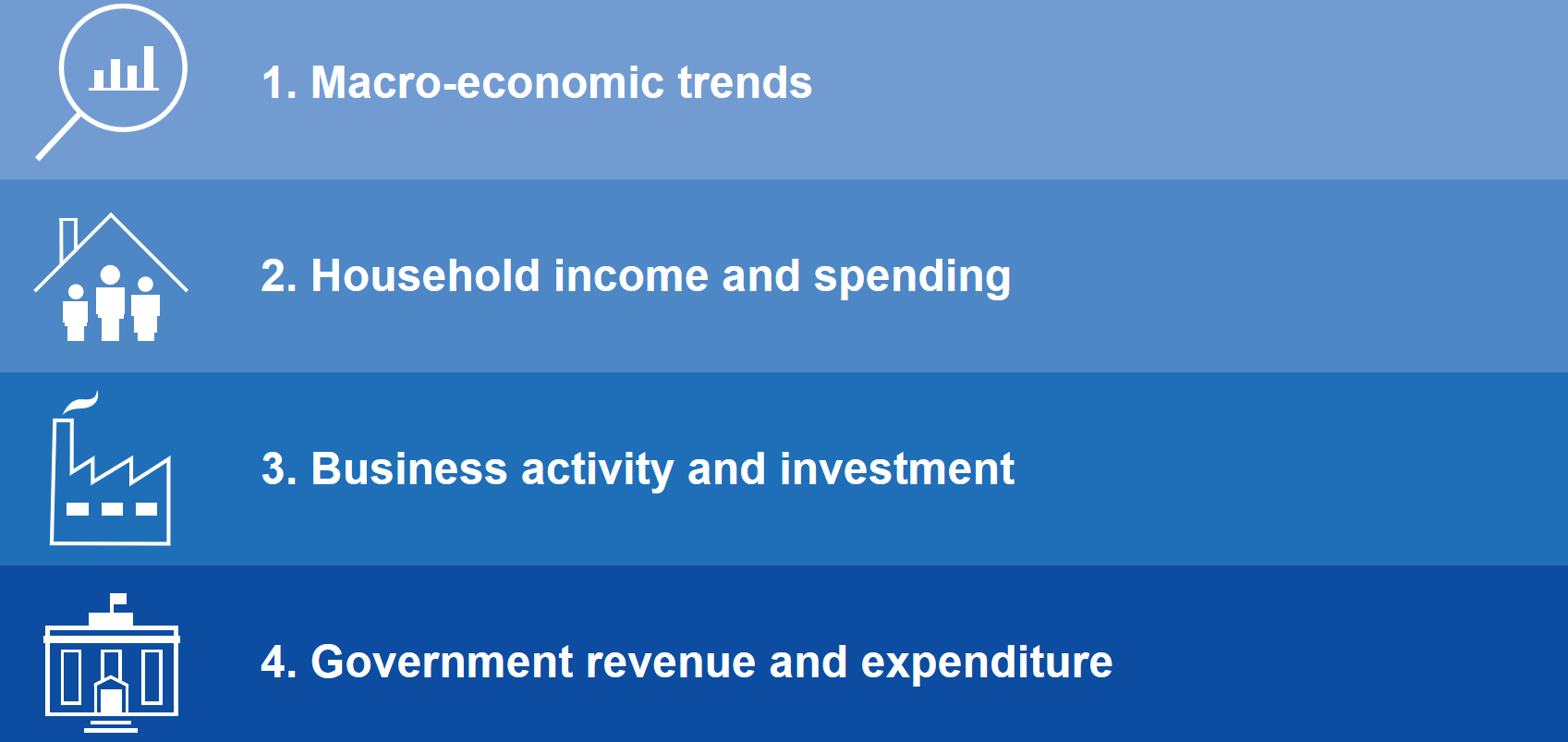 1. Macro-economic trends

2. Household income and spending

3. Business activity and investment

4. Government revenue and expenditure